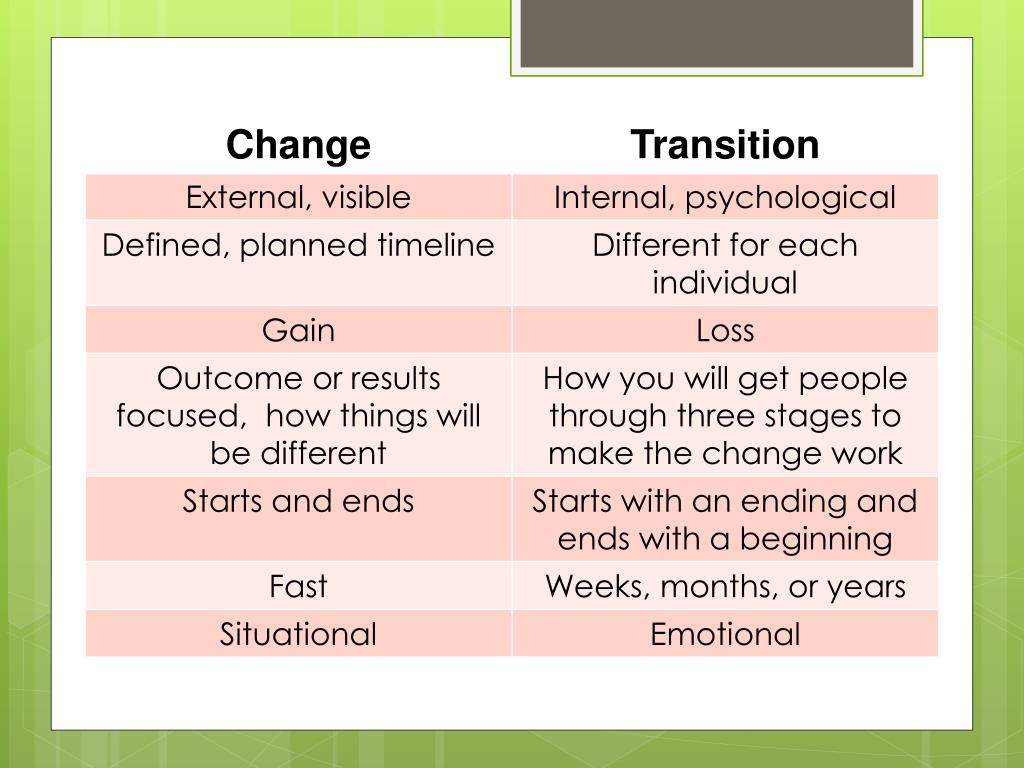 | Change | Transition |
|---|---|
| External, visible | Internal, psychological |
| Defined, planned timeline | Different for each individual |
| Gain | Loss |
| Outcome or results focused, how things will be different | How you will get people through three stages to make the change work |
| Starts and ends | Starts with an ending and ends with a beginning |
| Fast | Weeks, months, or years |
| Situational | Emotional |